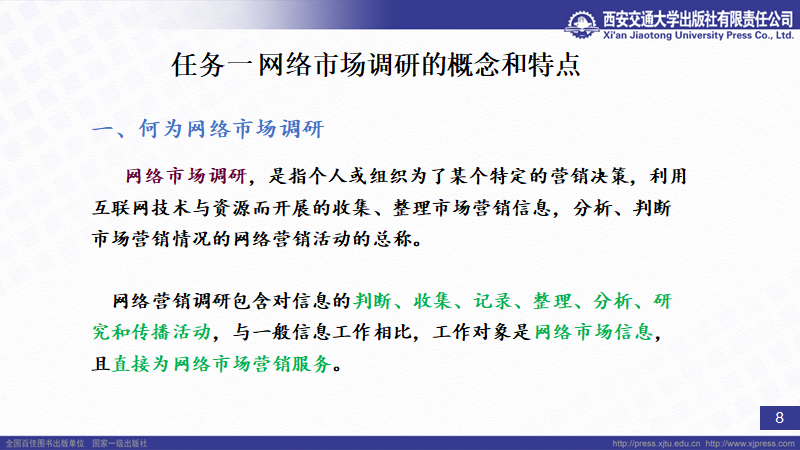 西安交通大学出版社有限责任公司
Xi'an Jiaotong University Press Co., Ltd.

任务一网络市场调研的概念和特点

一、何为网络市场调研

网络市场调研，是指个人或组织为了某个特定的营销决策，利用互联网技术与资源而开展的收集、整理市场营销信息，分析、判断市场营销情况的网络营销活动的总称。

网络营销调研包含对信息的判断、收集、记录、整理、分析、研究和传播活动，与一般信息工作相比，工作对象是网络市场信息，且直接为网络市场营销服务。

8

全国百佳图书出版单位 国家一级出版社

http://press.xjtu.edu.cn http://www.xjpress.com